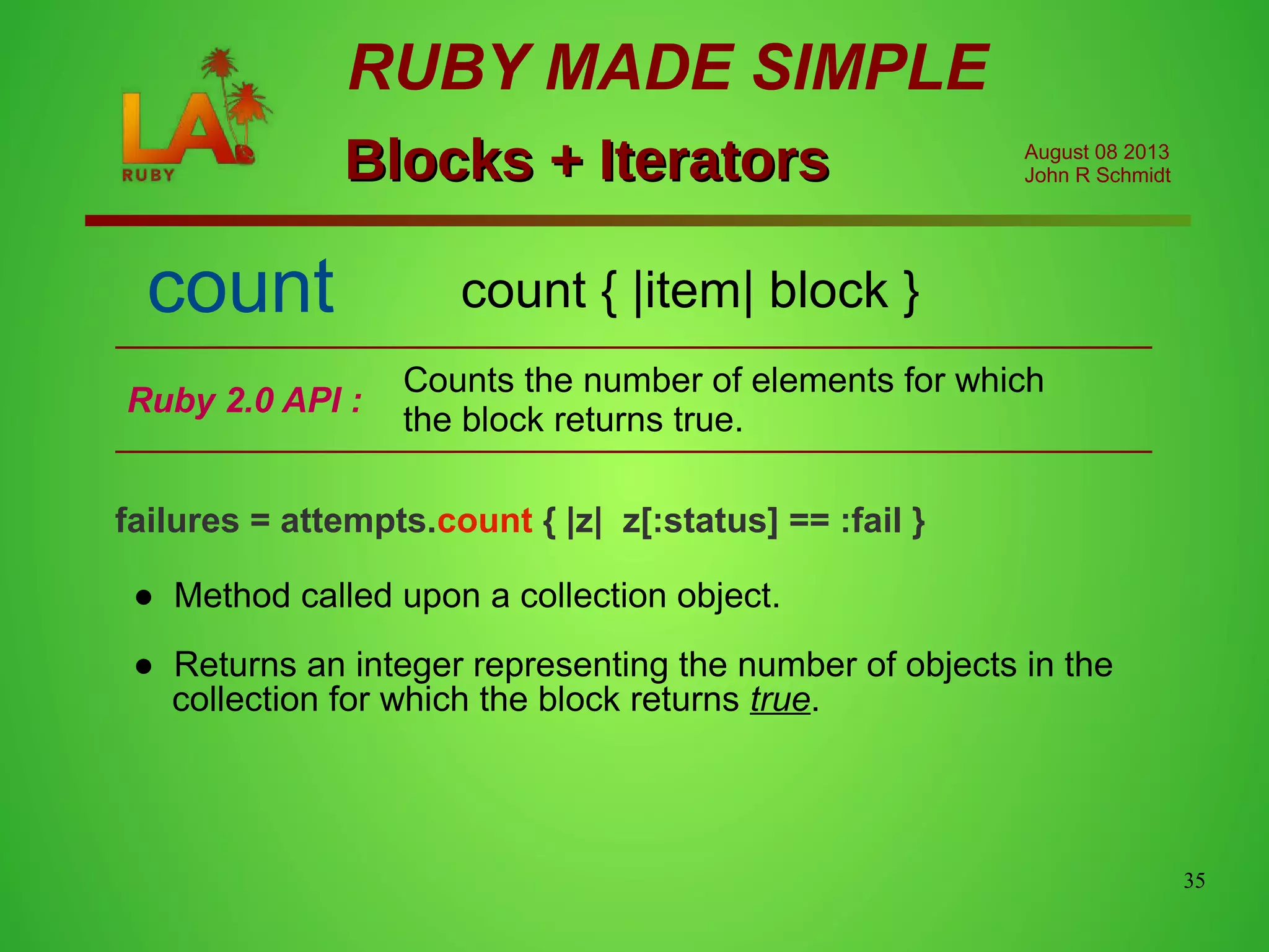 LA RUBY

RUBY MADE SIMPLE

Blocks + Iterators

August 08 2013
John R Schmidt

count

count { |item| block }

Ruby 2.0 API : Counts the number of elements for which the block returns true.

failures = attempts.count { |z|  z[:status] == :fail }

● Method called upon a collection object.

● Returns an integer representing the number of objects in the collection for which the block returns true.

35